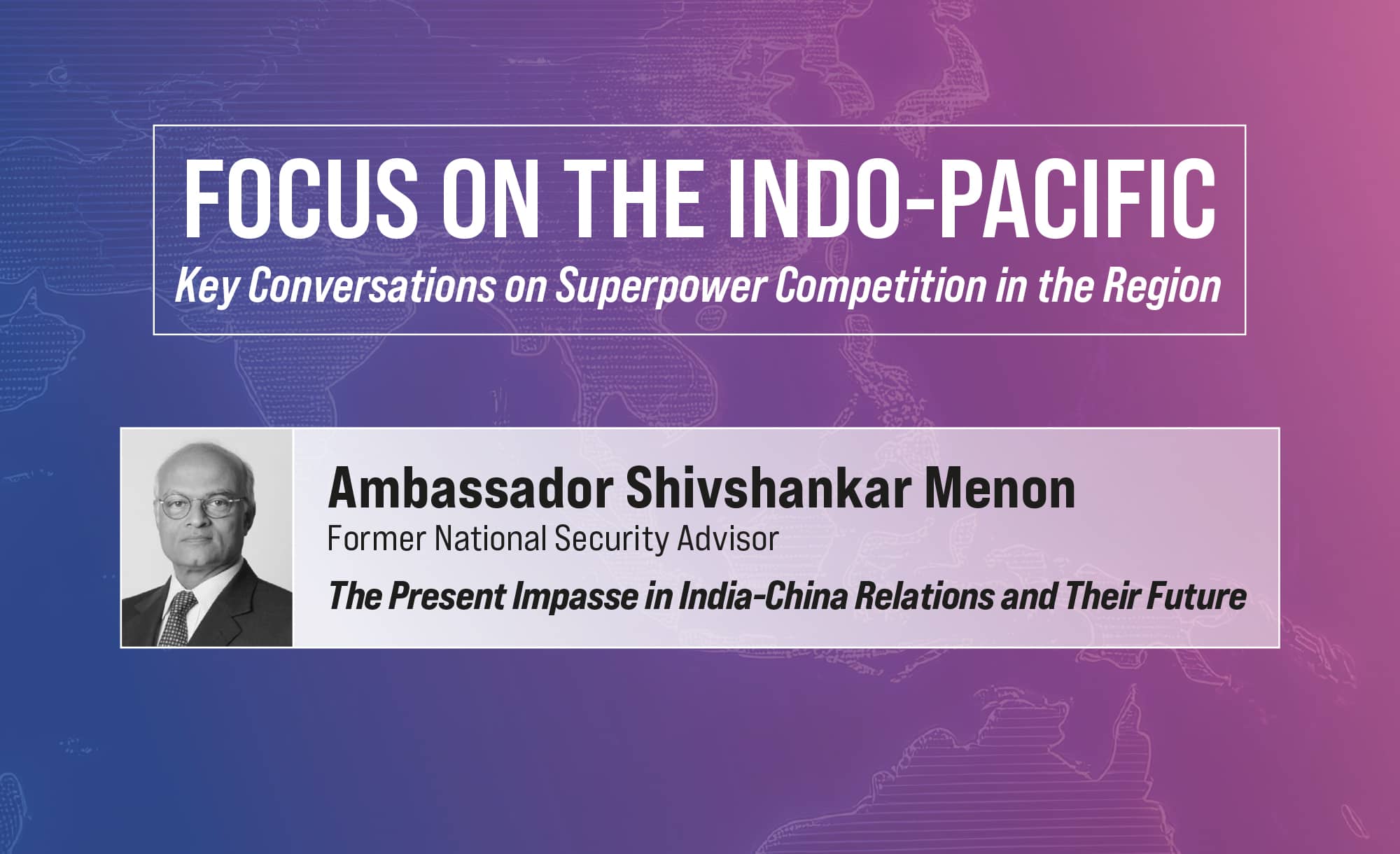 FOCUS ON THE INDO-PACIFIC
Key Conversations on Superpower Competition in the Region

Ambassador Shivshankar Menon
Former National Security Advisor
The Present Impasse in India-China Relations and Their Future